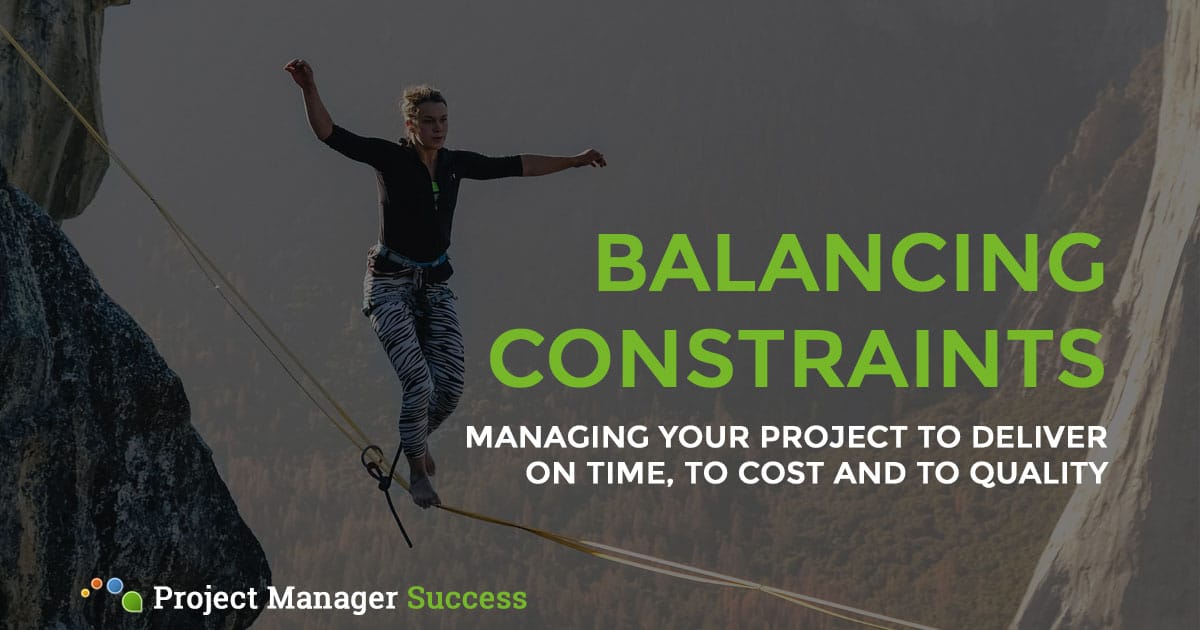 BALANCING CONSTRAINTS

MANAGING YOUR PROJECT TO DELIVER ON TIME, TO COST AND TO QUALITY

Project Manager Success